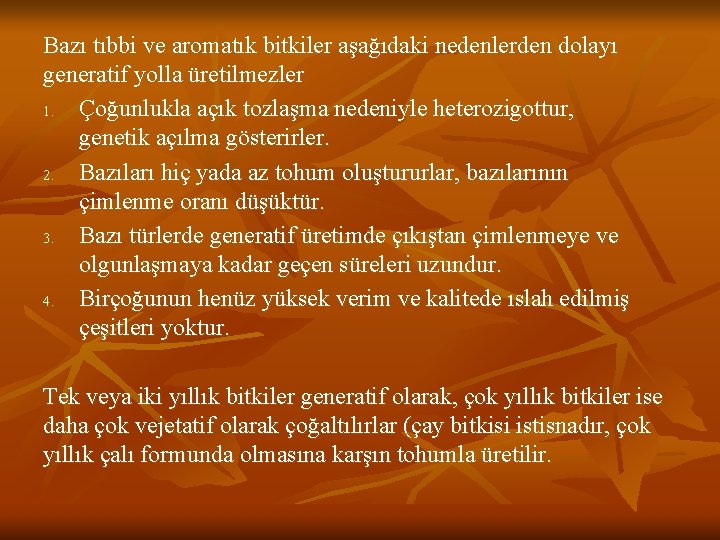 Bazı tıbbi ve aromatık bitkiler aşağıdaki nedenlerden dolayı generatif yolla üretilmezler

1. Çoğunlukla açık tozlaşma nedeniyle heterozigottur, genetik açılma gösterirler.
2. Bazıları hiç yada az tohum oluştururlar, bazılarının çimlenme oranı düşüktür.
3. Bazı türlerde generatif üretimde çıkıştan çimlenmeye ve olgunlaşmaya kadar geçen süreleri uzundur.
4. Birçoğunun henüz yüksek verim ve kalitede ıslah edilmiş çeşitleri yoktur.

Tek veya iki yıllık bitkiler generatif olarak, çok yıllık bitkiler ise daha çok vejetatif olarak çoğaltılırlar (çay bitkisi istisnadır, çok yıllık çalı formunda olmasına karşın tohumla üretilir.